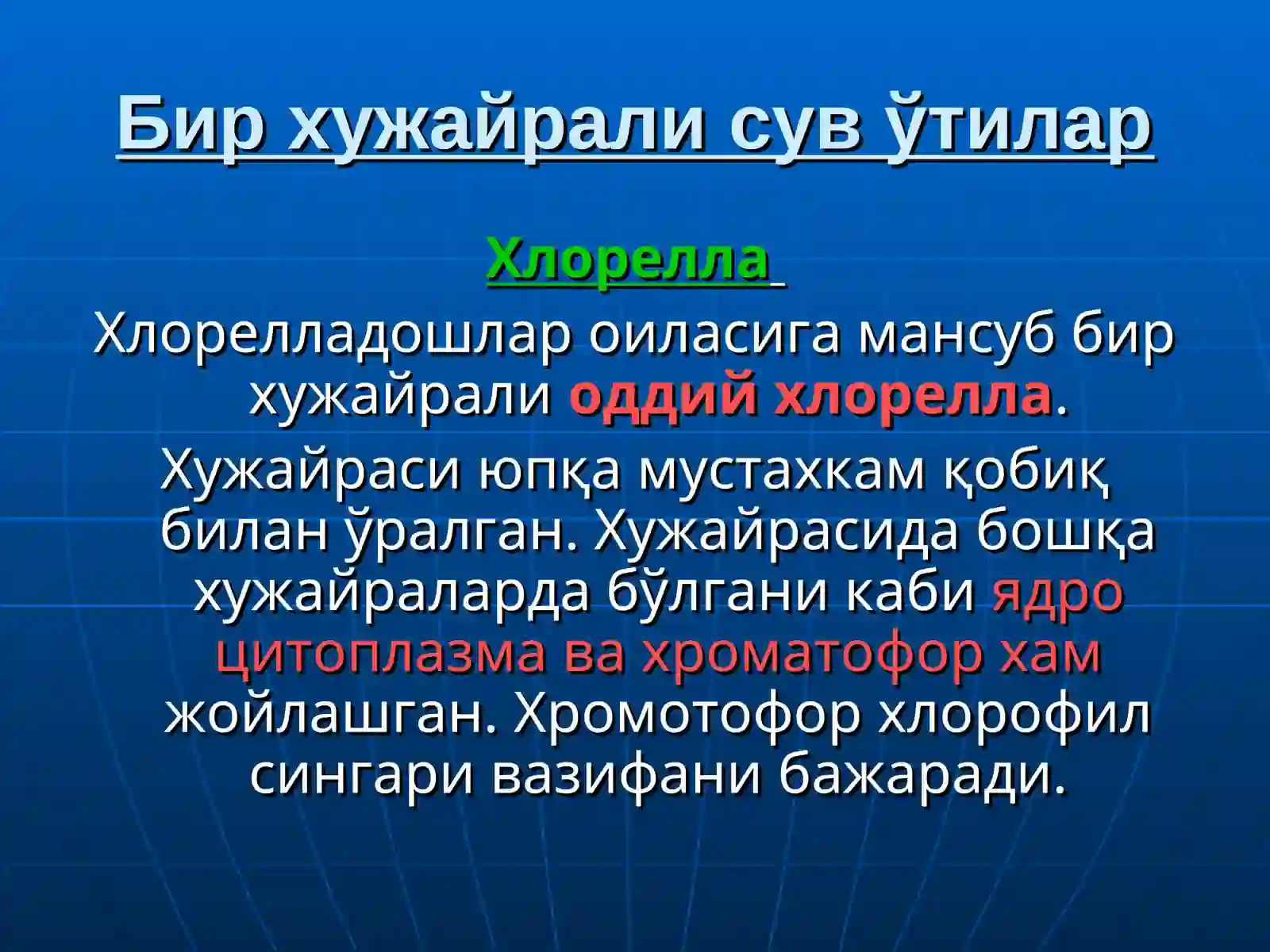 Бир хужайрали сув ўтилар

Хлорелла

Хлорелладошлар оиласига мансуб бир хужайрали оддий хлорелла.

Хужайраси юпқа мустахкам қобиқ билан ўралган. Хужайрасида бошқа хужайраларда бўлгани каби ядро цитоплазма ва хроматофор хам жойлашган. Хромотофор хлорофил сингари вазифани бажаради.